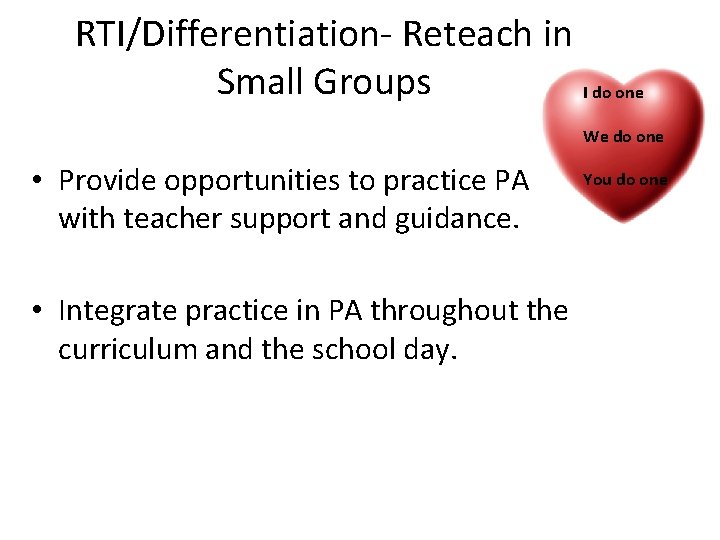 RTI/Differentiation- Reteach in Small Groups

I do one

We do one

You do one

• Provide opportunities to practice PA with teacher support and guidance.

• Integrate practice in PA throughout the curriculum and the school day.